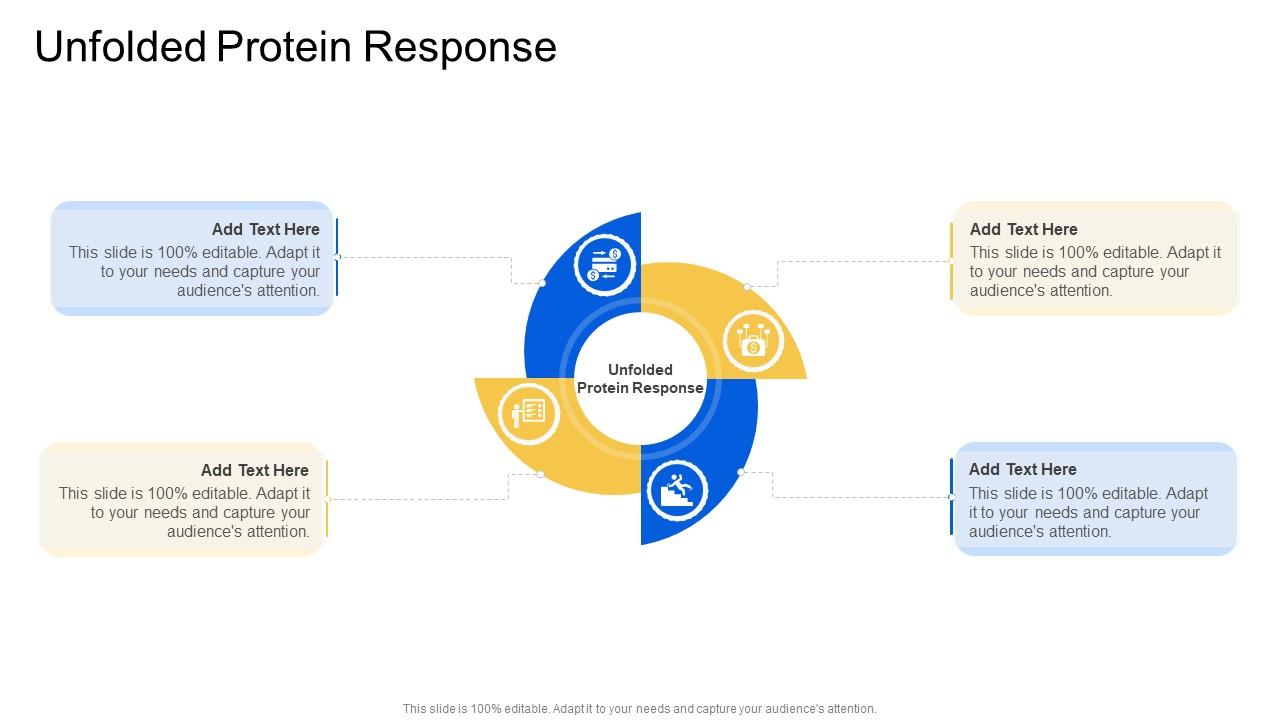 Unfolded Protein Response

Add Text Here
This slide is 100% editable. Adapt it to your needs and capture your audience's attention.

Add Text Here
This slide is 100% editable. Adapt it to your needs and capture your audience's attention.

Unfolded Protein Response

Add Text Here
This slide is 100% editable. Adapt it to your needs and capture your audience's attention.

Add Text Here
This slide is 100% editable. Adapt it to your needs and capture your audience's attention.

This slide is 100% editable. Adapt it to your needs and capture your audience's attention.